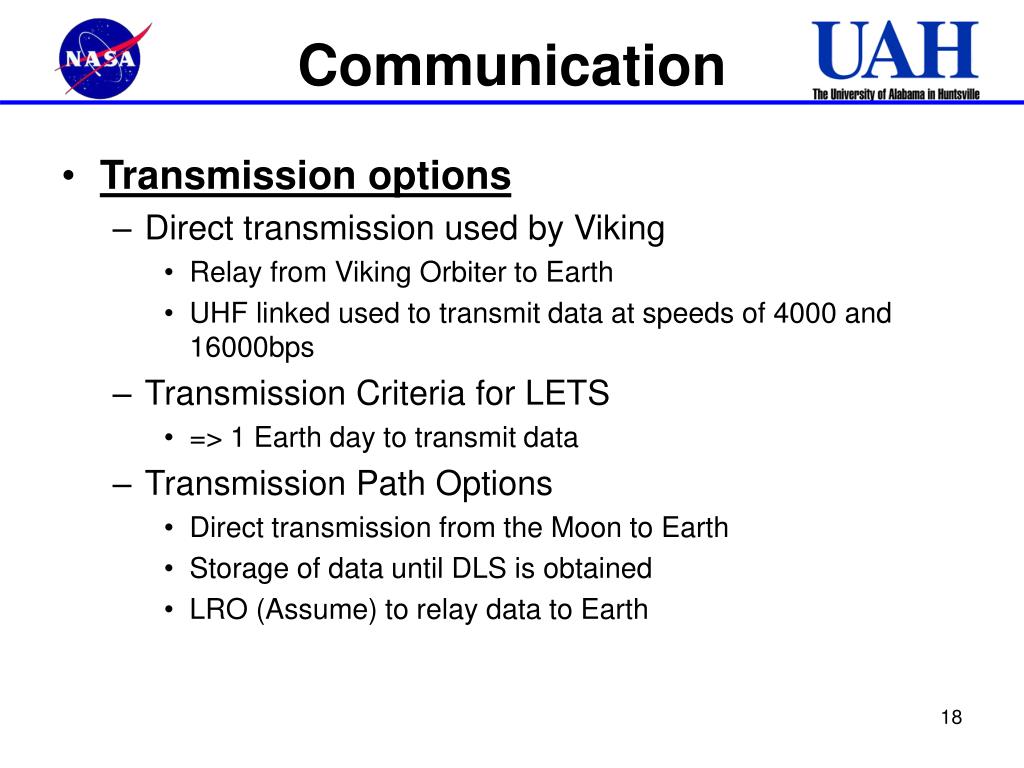 NASA

Communication

UAH
The University of Alabama in Huntsville

• Transmission options
– Direct transmission used by Viking
• Relay from Viking Orbiter to Earth
• UHF linked used to transmit data at speeds of 4000 and 16000bps
– Transmission Criteria for LETS
• => 1 Earth day to transmit data
– Transmission Path Options
• Direct transmission from the Moon to Earth
• Storage of data until DLS is obtained
• LRO (Assume) to relay data to Earth

18